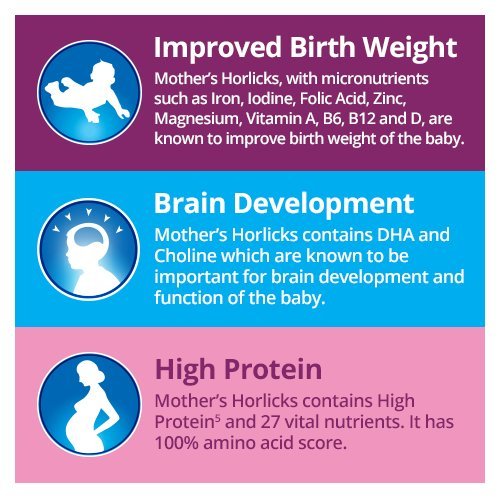 Improved Birth Weight

Mother's Horlicks, with micronutrients such as Iron, Iodine, Folic Acid, Zinc, Magnesium, Vitamin A, B6, B12 and D, are known to improve birth weight of the baby.

Brain Development

Mother's Horlicks contains DHA and Choline which are known to be important for brain development and function of the baby.

High Protein

Mother's Horlicks contains High Protein$^5$ and 27 vital nutrients. It has 100% amino acid score.